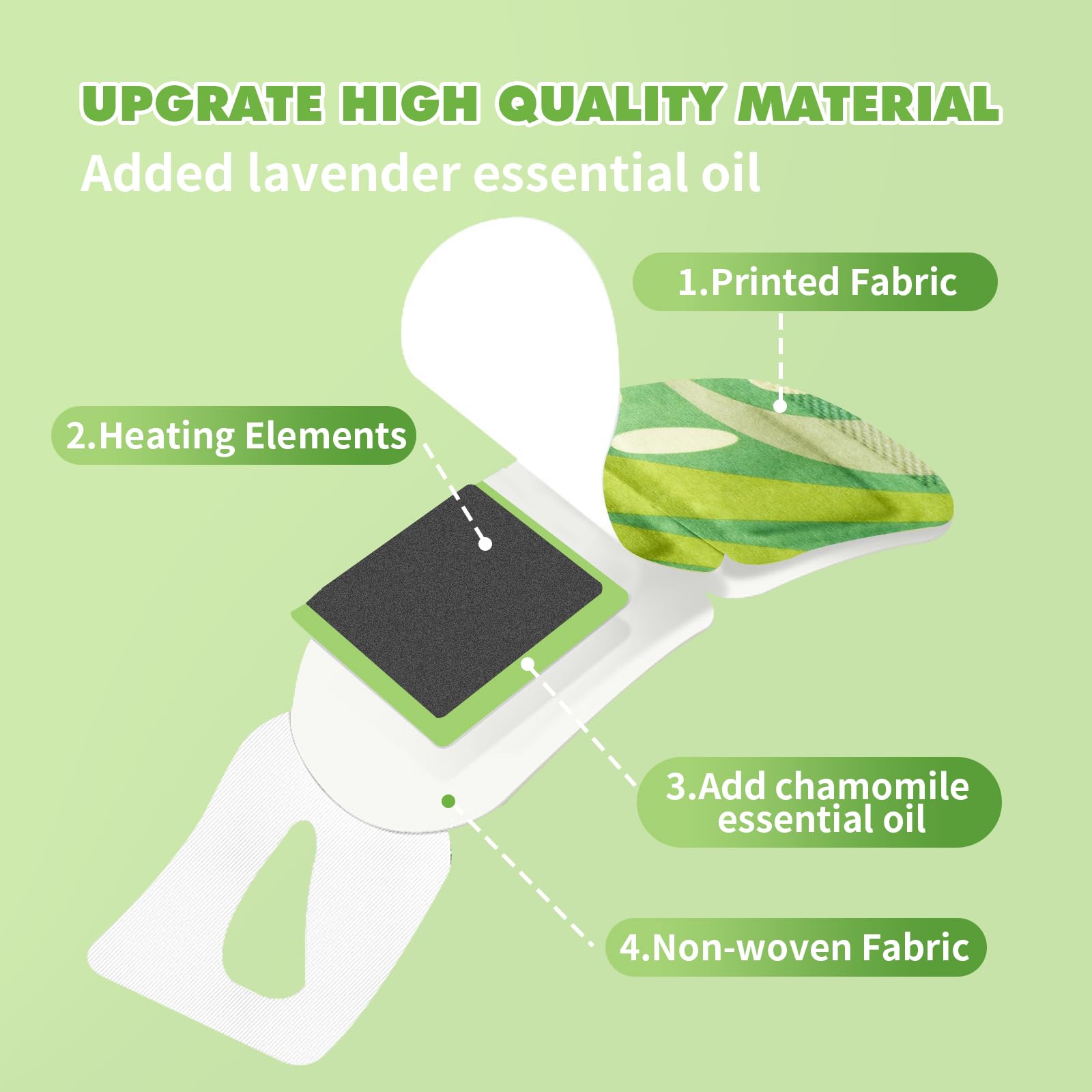 UPGRATE HIGH QUALITY MATERIAL
Added lavender essential oil

1.Printed Fabric

2.Heating Elements

3.Add chamomile essential oil

4.Non-woven Fabric